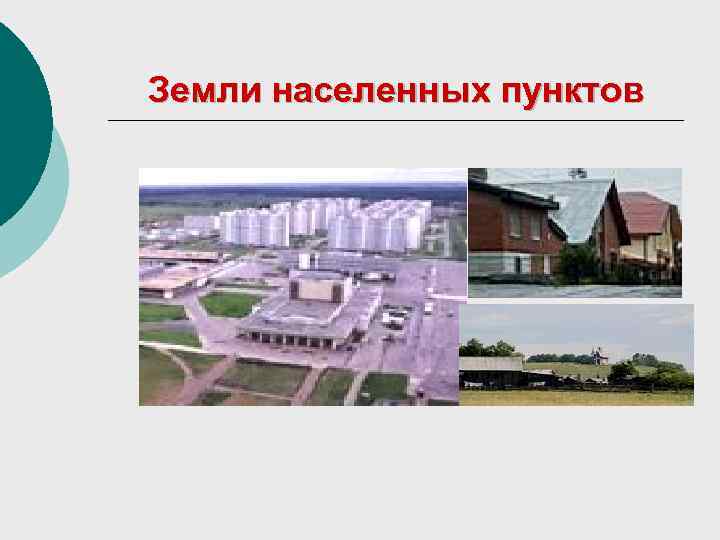 Земли населенных пунктов